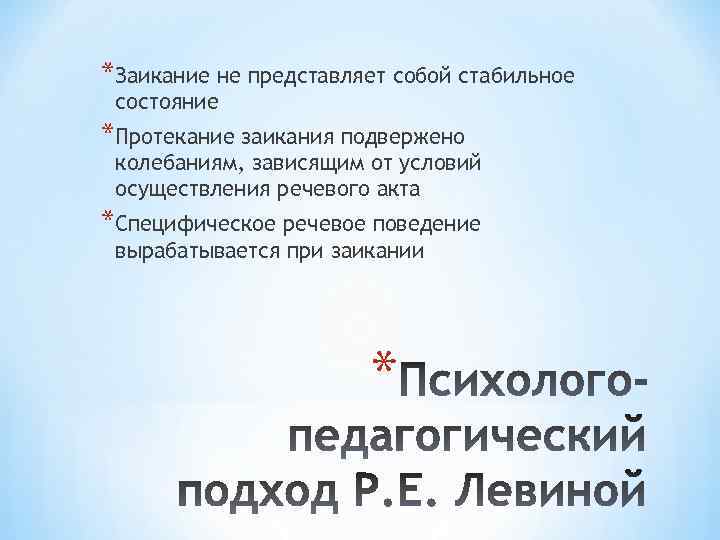 *Заикание не представляет собой стабильное состояние

*Протекание заикания подвержено колебаниям, зависящим от условий осуществления речевого акта

*Специфическое речевое поведение вырабатывается при заикании

*Психолого-педагогический подход Р.Е. Левиной